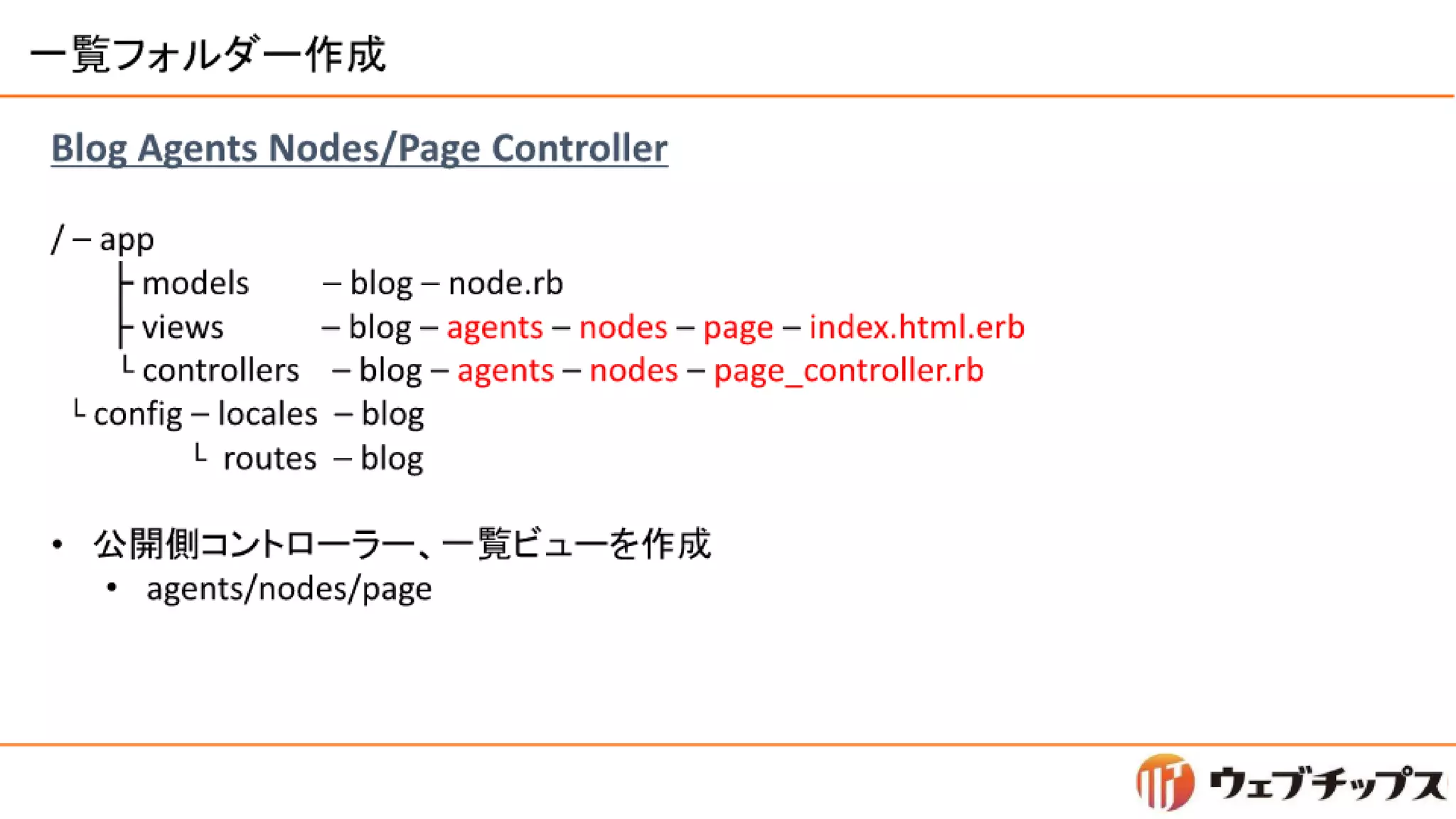 一覧フォルダー作成

Blog Agents Nodes/Page Controller

/ – app
├ models – blog – node.rb
├ views – blog – agents – nodes – page – index.html.erb
└ controllers – blog – agents – nodes – page_controller.rb
└ config – locales – blog
└ routes – blog

• 公開側コントローラー、一覧ビューを作成
  • agents/nodes/page

ウェブチップス